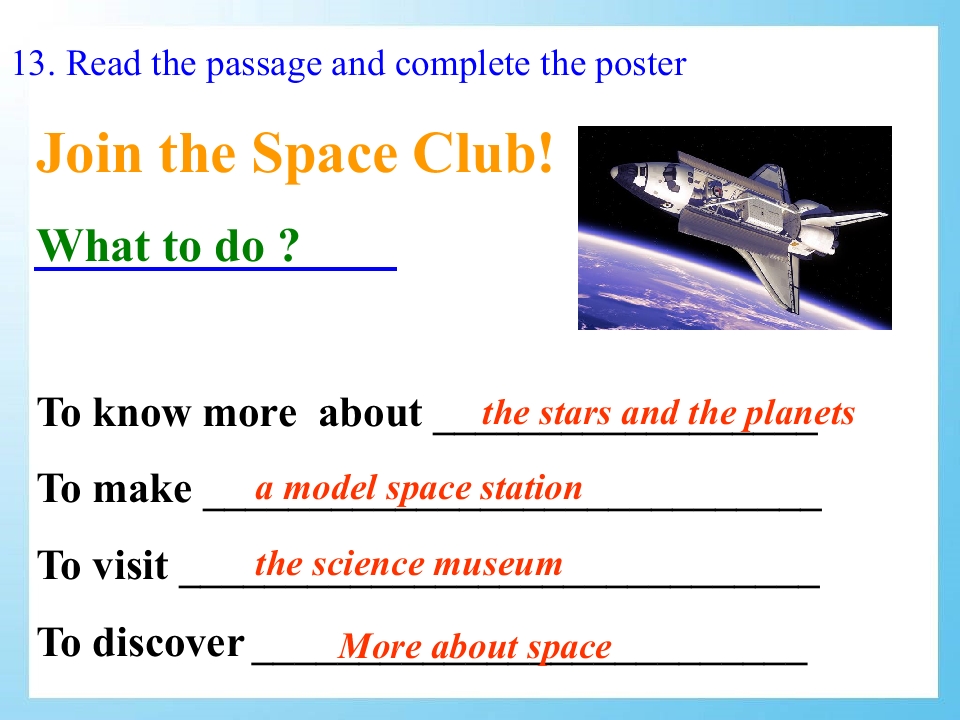 13. Read the passage and complete the poster

Join the Space Club!

What to do ?

To know more about the stars and the planets

To make a model space station

To visit the science museum

To discover More about space